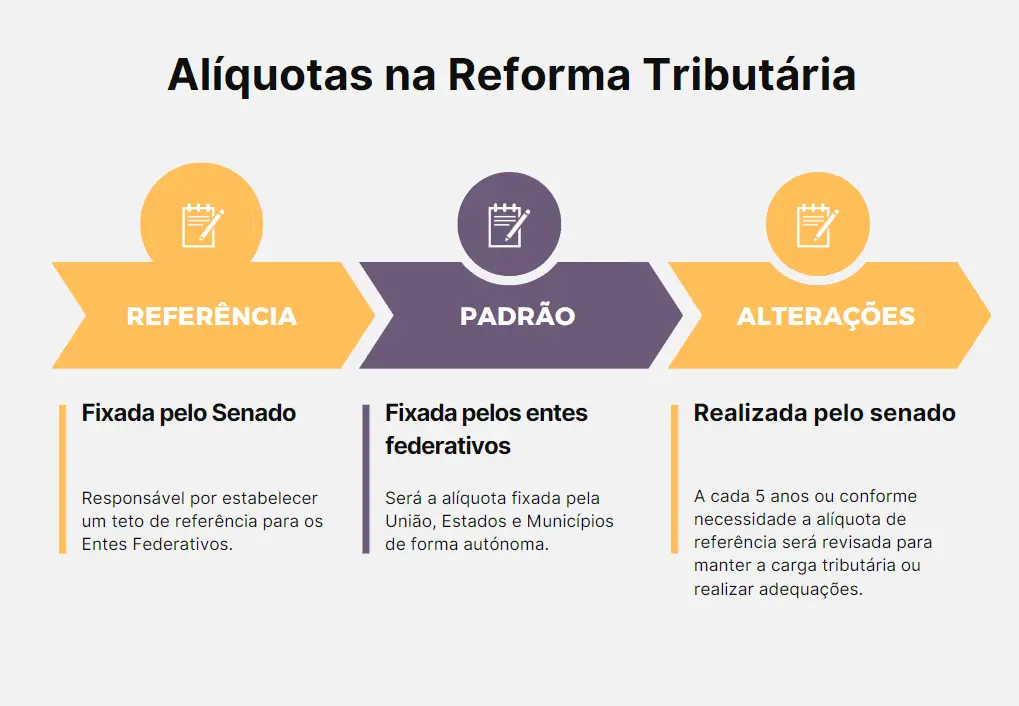 Alíquotas na Reforma Tributária

REFERÊNCIA

PADRÃO

ALTERAÇÕES

Fixada pelo Senado

Responsável por estabelecer um teto de referência para os Entes Federativos.

Fixada pelos entes federativos

Será a alíquota fixada pela União, Estados e Municípios de forma autónoma.

Realizada pelo senado

A cada 5 anos ou conforme necessidade a alíquota de referência será revisada para manter a carga tributária ou realizar adequações.